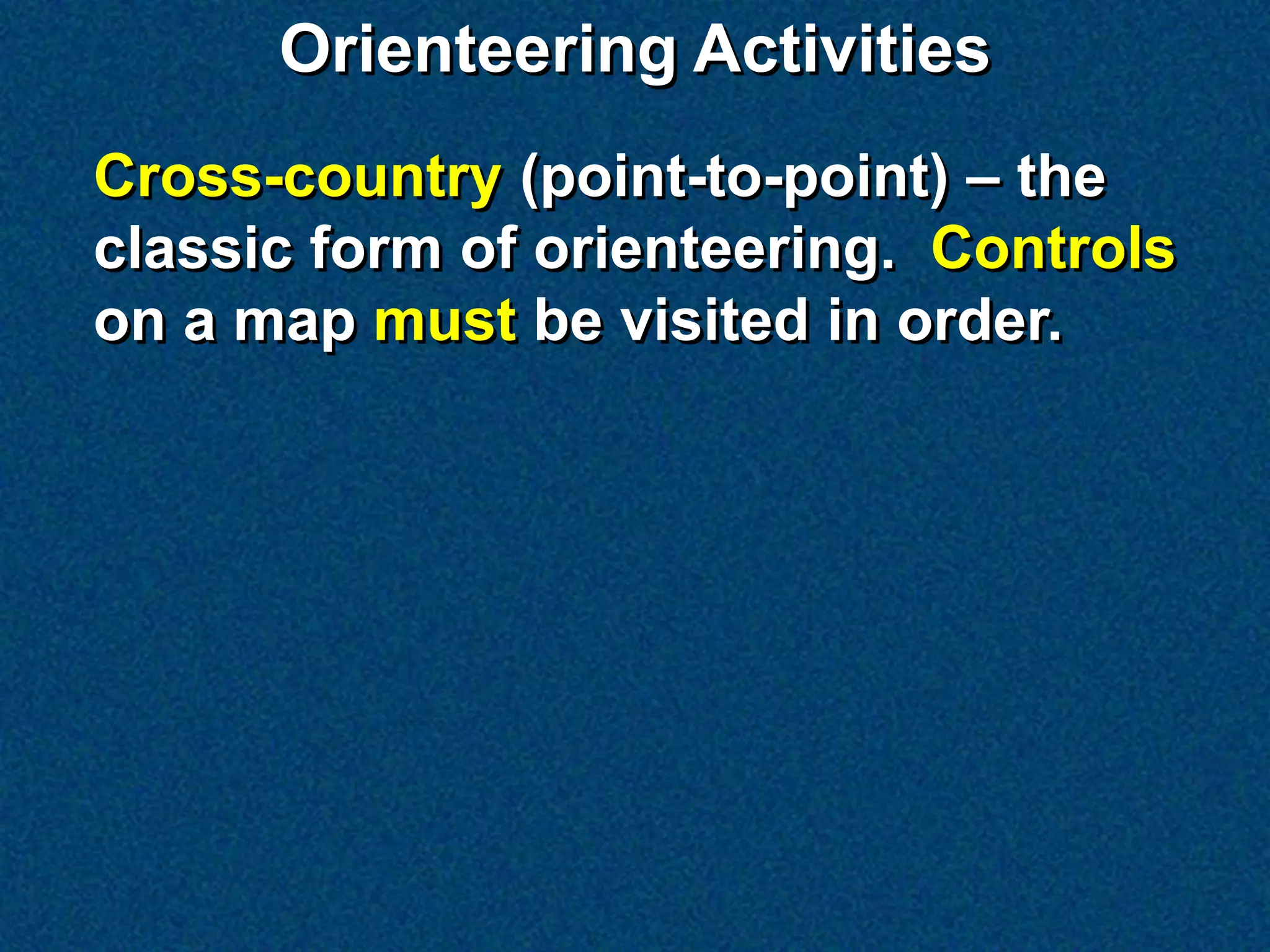 Orienteering Activities

Cross-country (point-to-point) – the classic form of orienteering. Controls on a map must be visited in order.